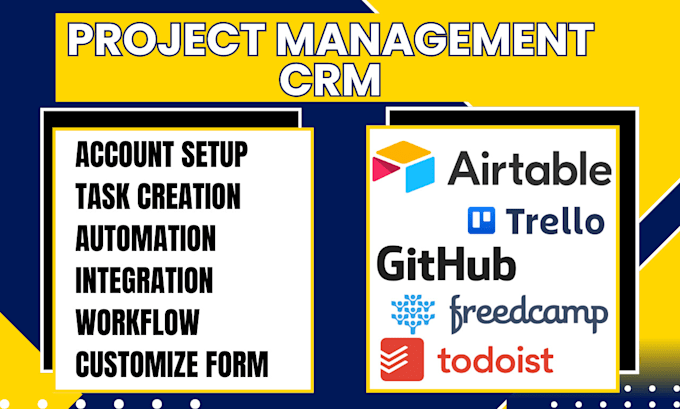 PROJECT MANAGEMENT CRM

ACCOUNT SETUP
TASK CREATION
AUTOMATION
INTEGRATION
WORKFLOW
CUSTOMIZE FORM

Airtable
Trello
GitHub
freedcamp
todoist